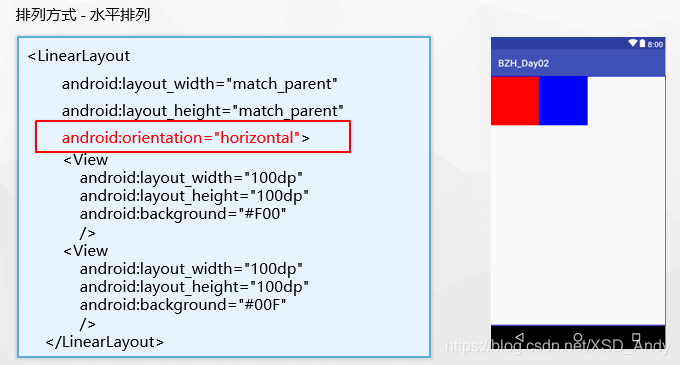 排列方式 - 水平排列

<LinearLayout
android:layout_width="match_parent"
android:layout_height="match_parent"
android:orientation="horizontal">
<View
android:layout_width="100dp"
android:layout_height="100dp"
android:background="#F00"
/>
<View
android:layout_width="100dp"
android:layout_height="100dp"
android:background="#00F"
/>
</LinearLayout>

8:00
BZH_Day02

https://blog.csdn.net/XSD_Andy